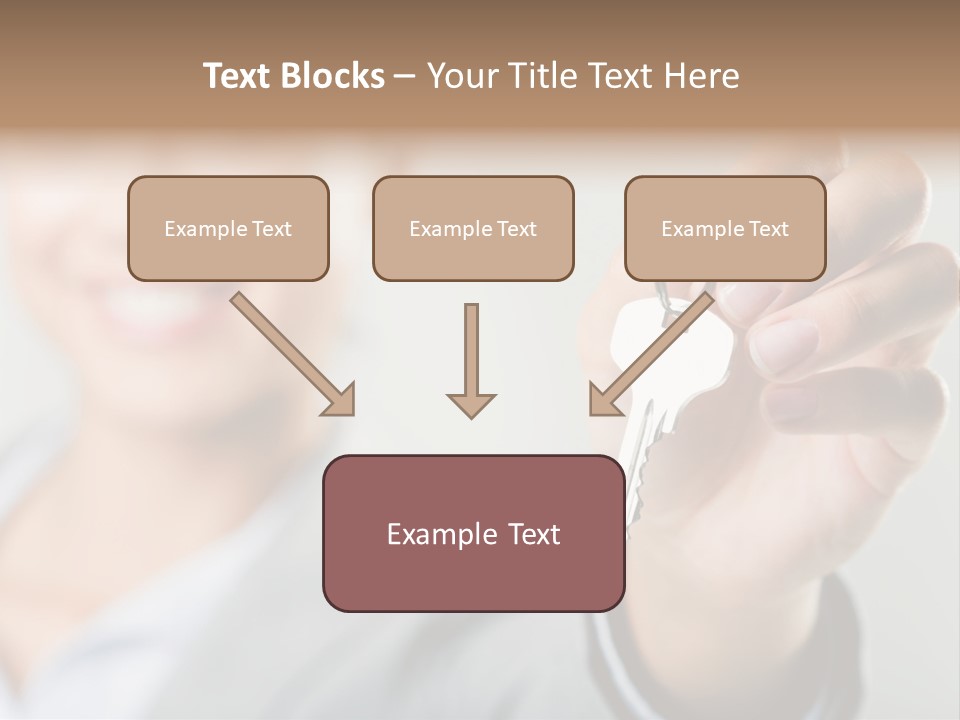 Text Blocks – Your Title Text Here

Example Text

Example Text

Example Text

Example Text